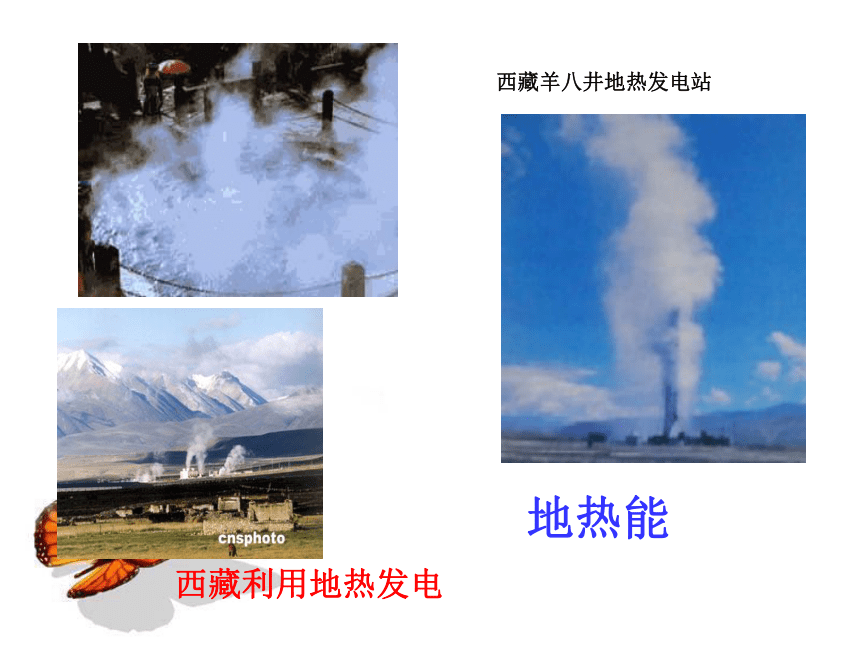 西藏羊八井地热发电站

cnsphoto

地热能

西藏利用地热发电